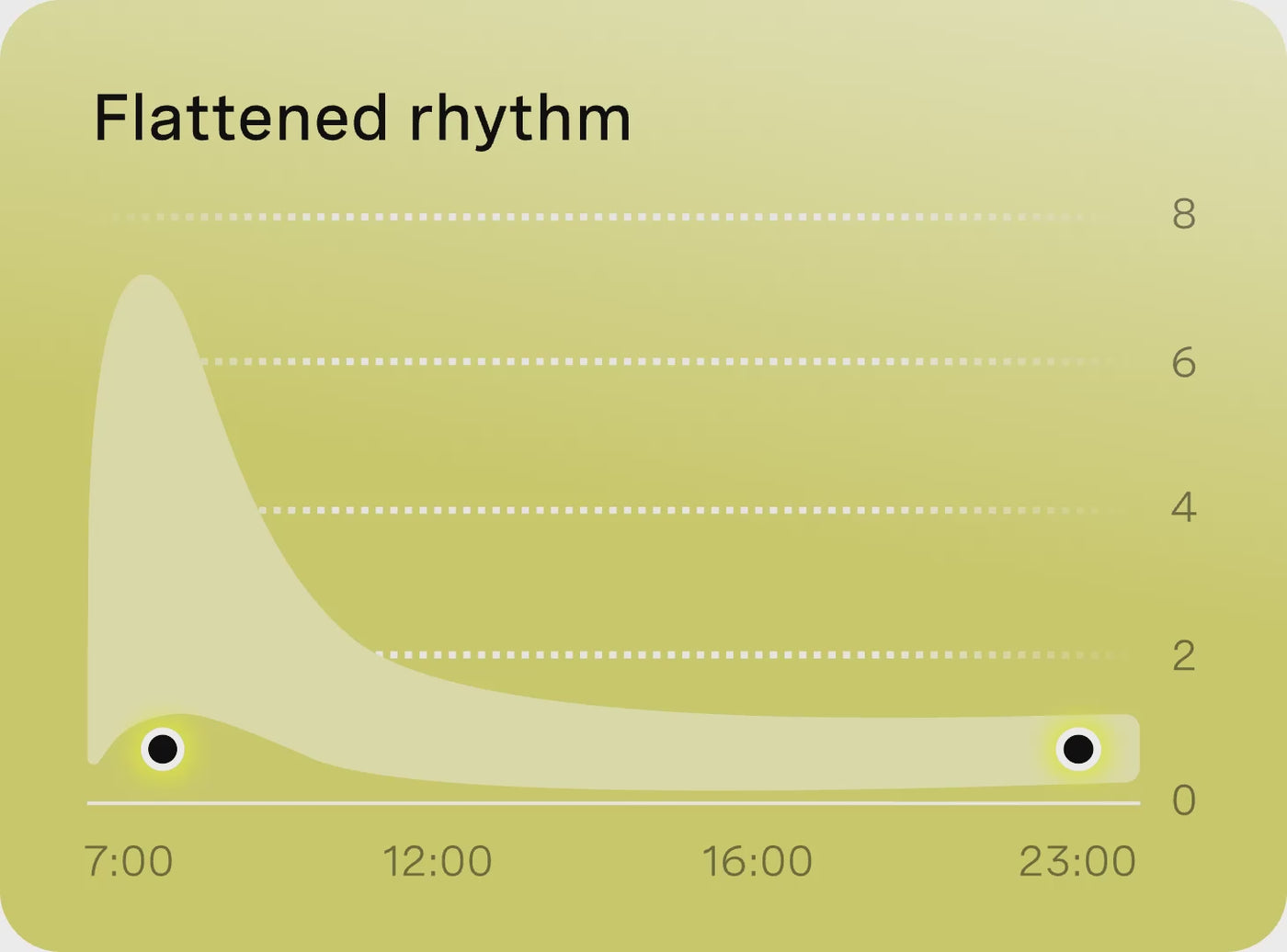 Flattened rhythm

8
6
4
2
0

7:00
12:00
16:00
23:00